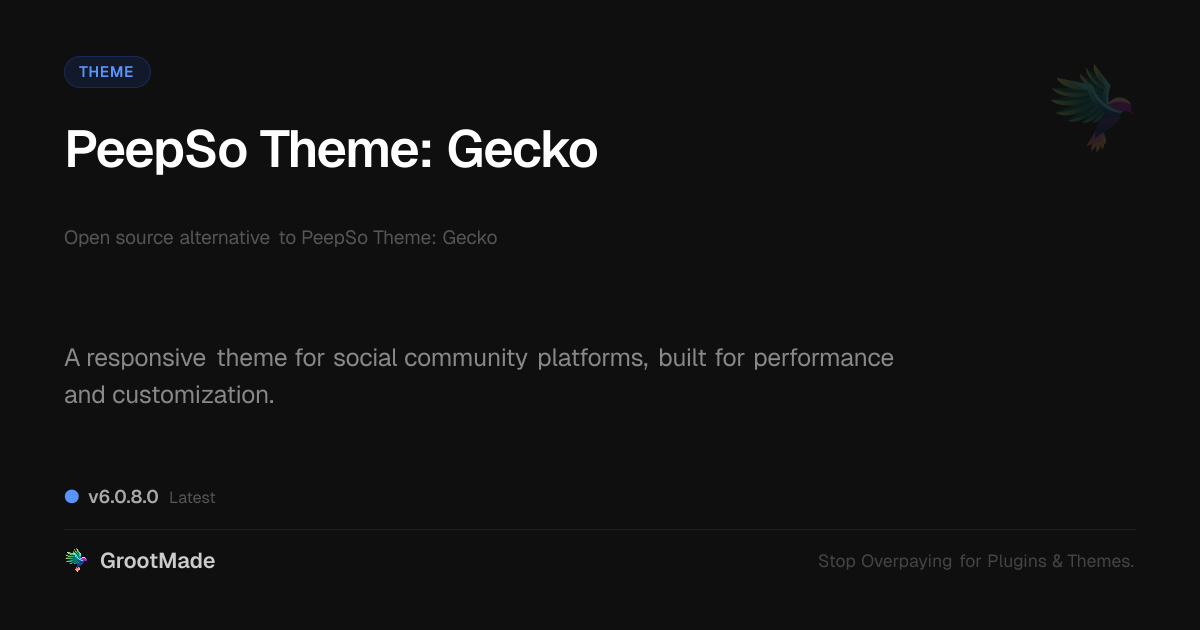 THEME

PeepSo Theme: Gecko

Open source alternative to PeepSo Theme: Gecko

A responsive theme for social community platforms, built for performance and customization.

v6.0.8.0 Latest

GrootMade

Stop Overpaying for Plugins & Themes.